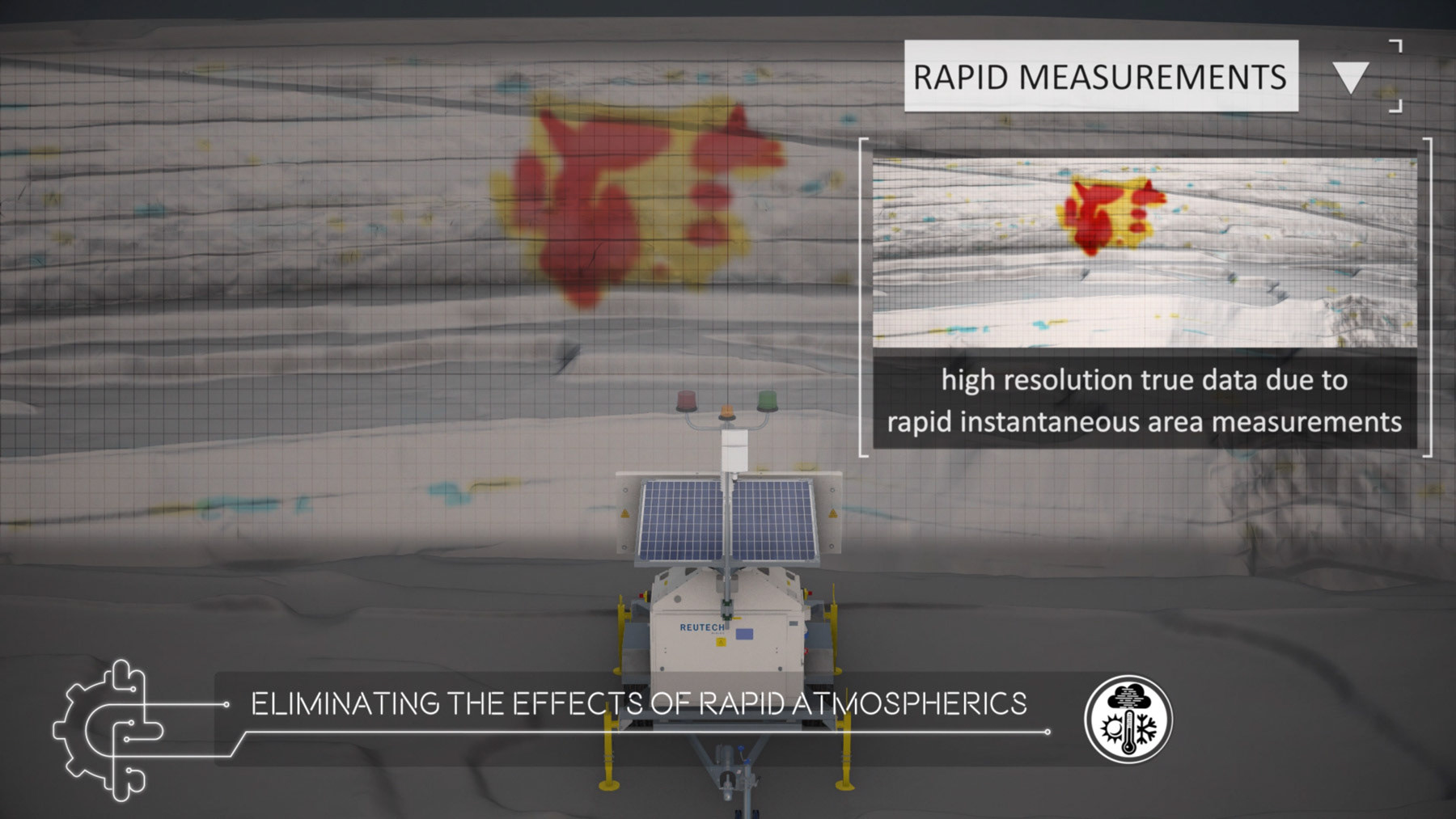 RAPID MEASUREMENTS

high resolution true data due to rapid instantaneous area measurements

REUTECH

ELIMINATING THE EFFECTS OF RAPID ATMOSPHERICS